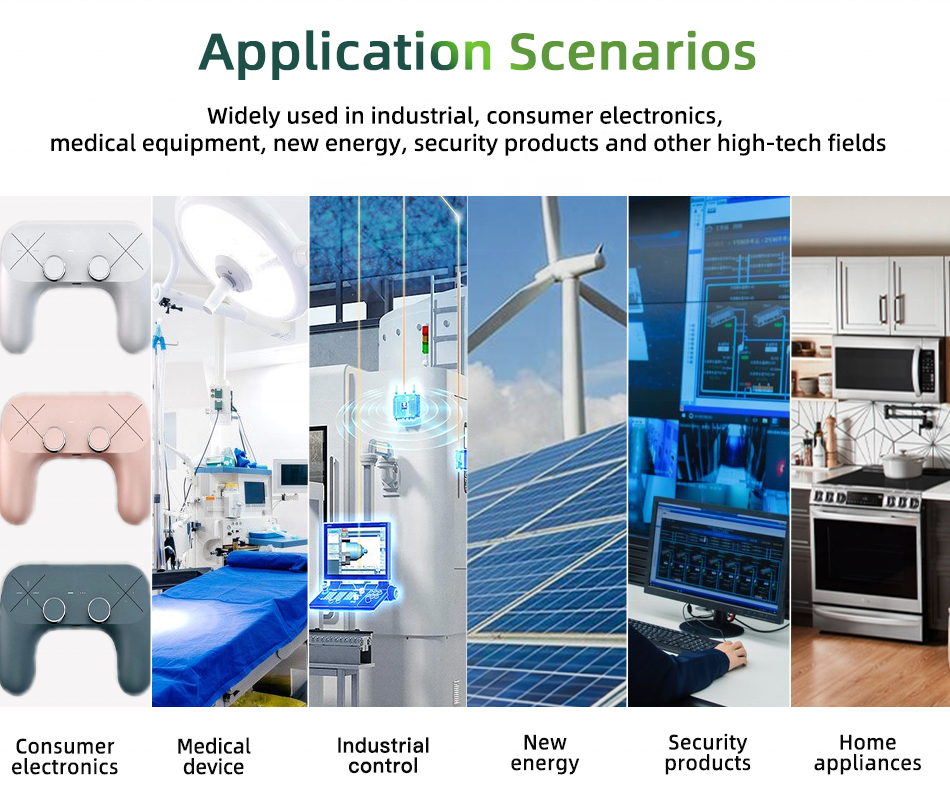 Application Scenarios

Widely used in industrial, consumer electronics, medical equipment, new energy, security products and other high-tech fields

Consumer electronics

Medical device

Industrial control

New energy

Security products

Home appliances